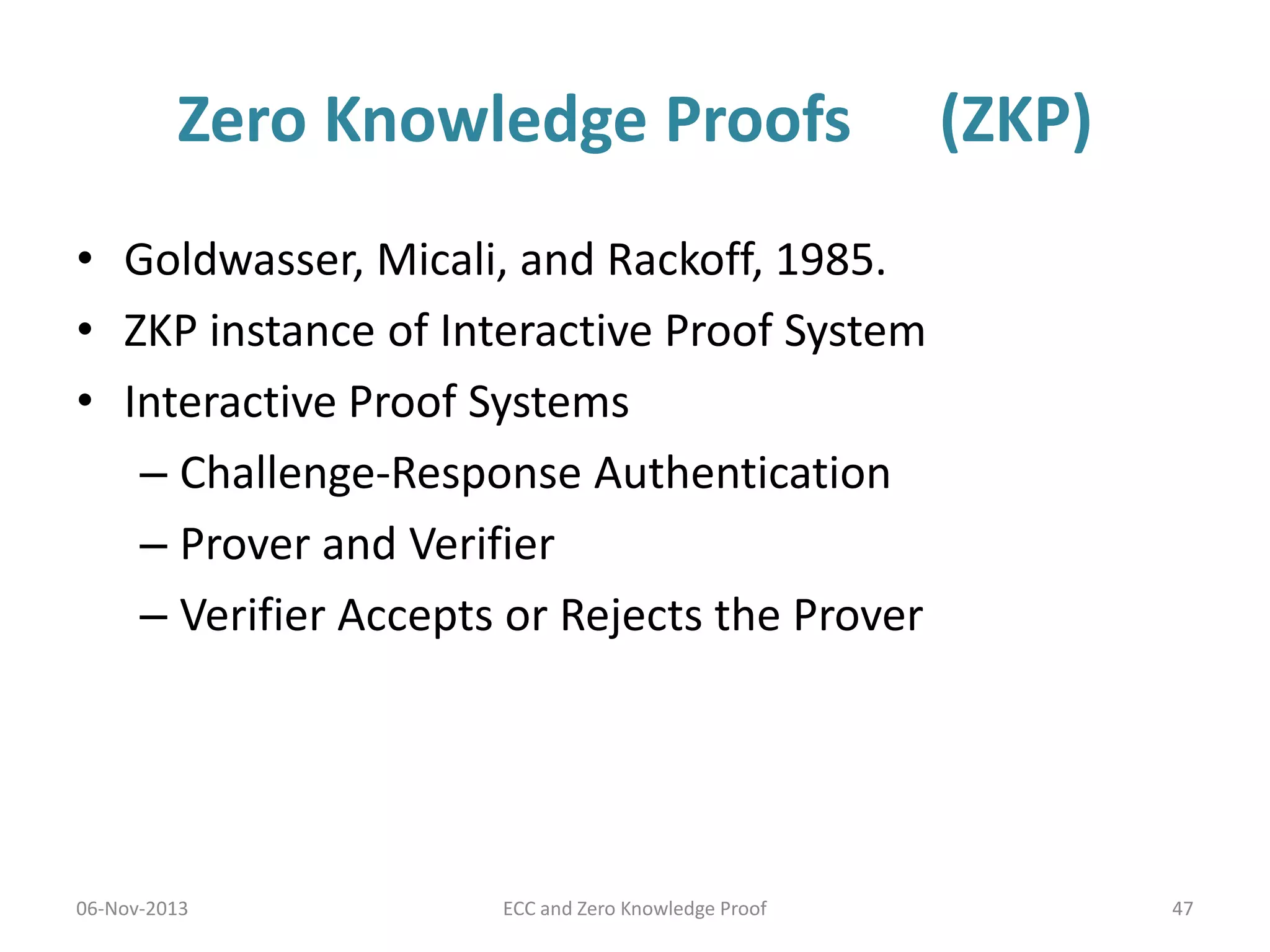 Zero Knowledge Proofs (ZKP)

• Goldwasser, Micali, and Rackoff, 1985.
• ZKP instance of Interactive Proof System
• Interactive Proof Systems
– Challenge-Response Authentication
– Prover and Verifier
– Verifier Accepts or Rejects the Prover

06-Nov-2013 ECC and Zero Knowledge Proof 47